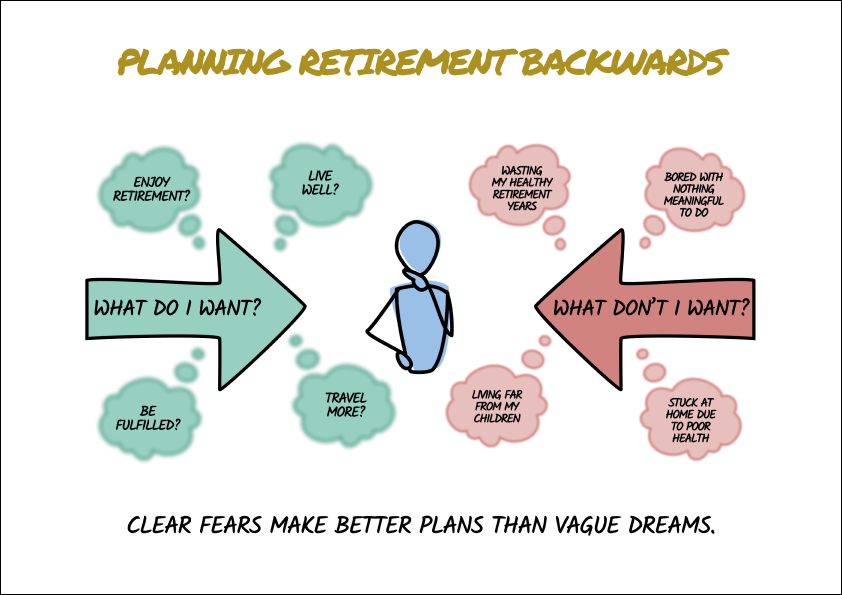 PLANNING RETIREMENT BACKWARDS

ENJOY RETIREMENT?

LIVE WELL?

WHAT DO I WANT?

BE FULFILLED?

TRAVEL MORE?

WASTING MY HEALTHY RETIREMENT YEARS

BORED WITH NOTHING MEANINGFUL TO DO

WHAT DON'T I WANT?

LIVING FAR FROM MY CHILDREN

STUCK AT HOME DUE TO POOR HEALTH

CLEAR FEARS MAKE BETTER PLANS THAN VAGUE DREAMS.